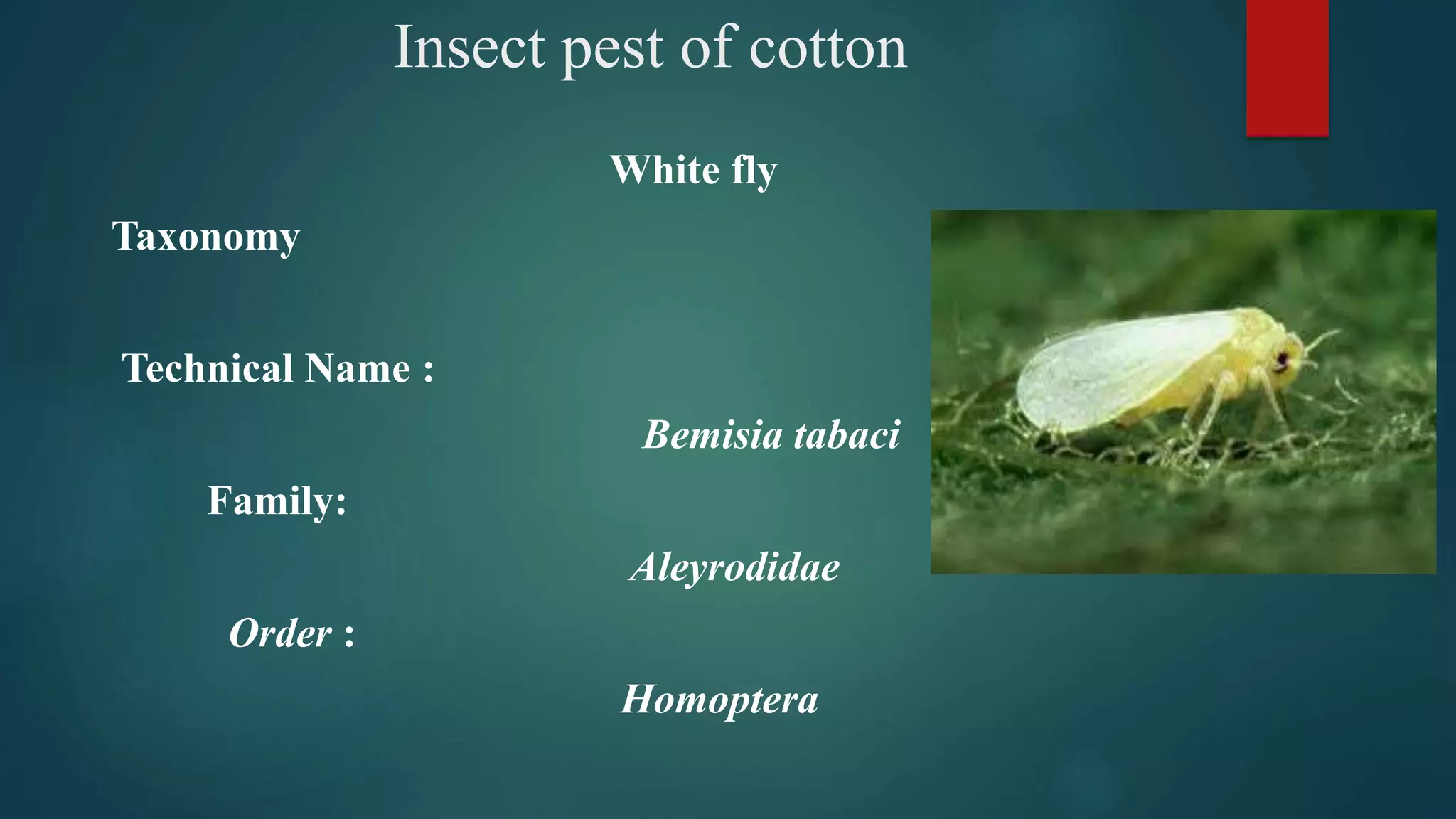 Insect pest of cotton

White fly

Taxonomy

Technical Name :

Bemisia tabaci

Family:

Aleyrodidae

Order :

Homoptera